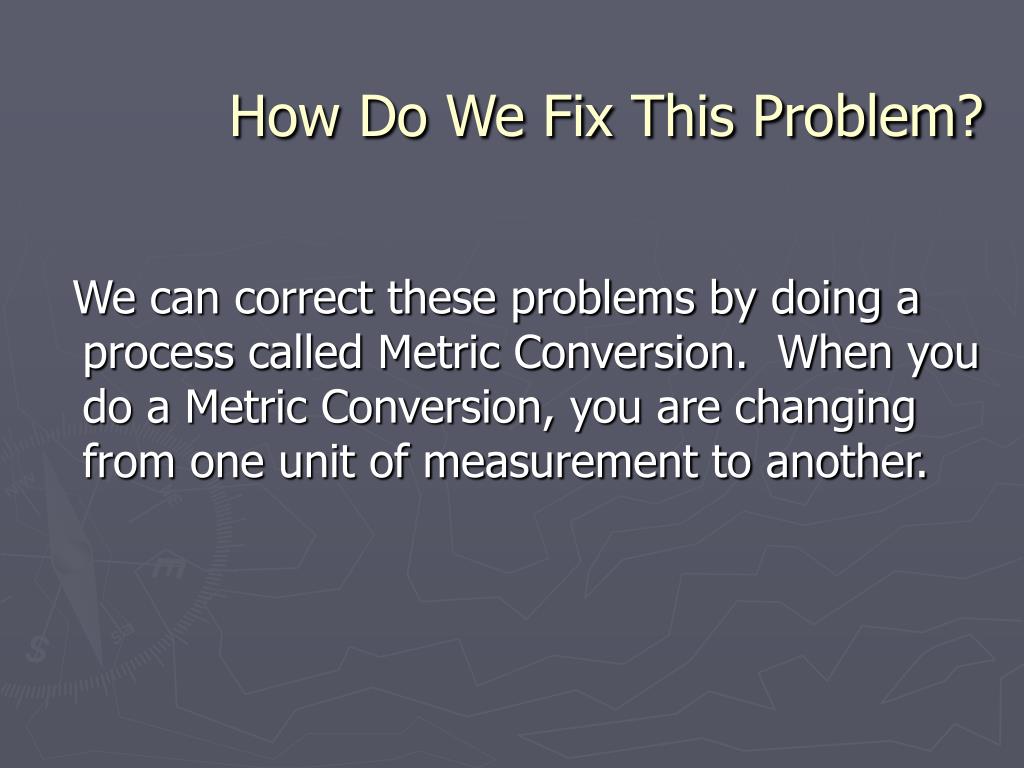 How Do We Fix This Problem?

We can correct these problems by doing a process called Metric Conversion. When you do a Metric Conversion, you are changing from one unit of measurement to another.